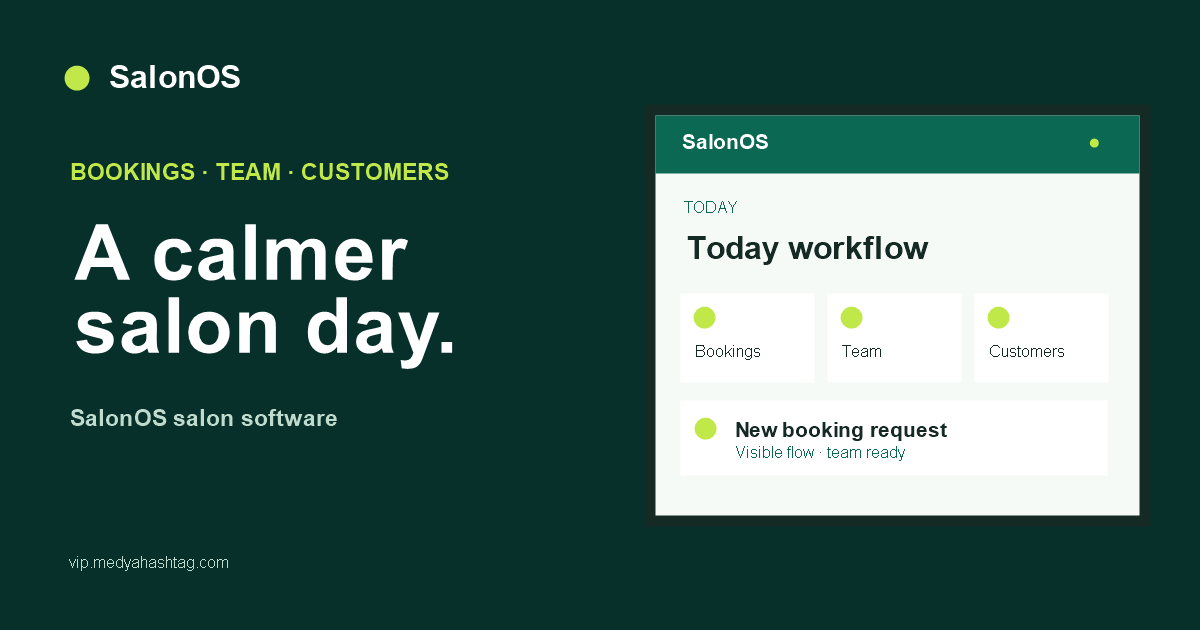 SalonOS

BOOKINGS · TEAM · CUSTOMERS

A calmer salon day.

SalonOS salon software

vip.medyahashtag.com

SalonOS

TODAY

Today workflow

Bookings

Team

Customers

New booking request
Visible flow · team ready